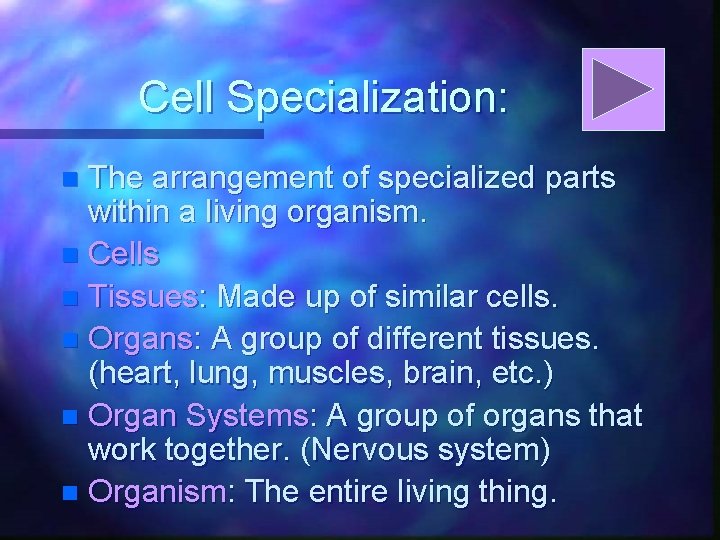 Cell Specialization:

- The arrangement of specialized parts within a living organism.
- Cells
- Tissues: Made up of similar cells.
- Organs: A group of different tissues. (heart, lung, muscles, brain, etc.)
- Organ Systems: A group of organs that work together. (Nervous system)
- Organism: The entire living thing.